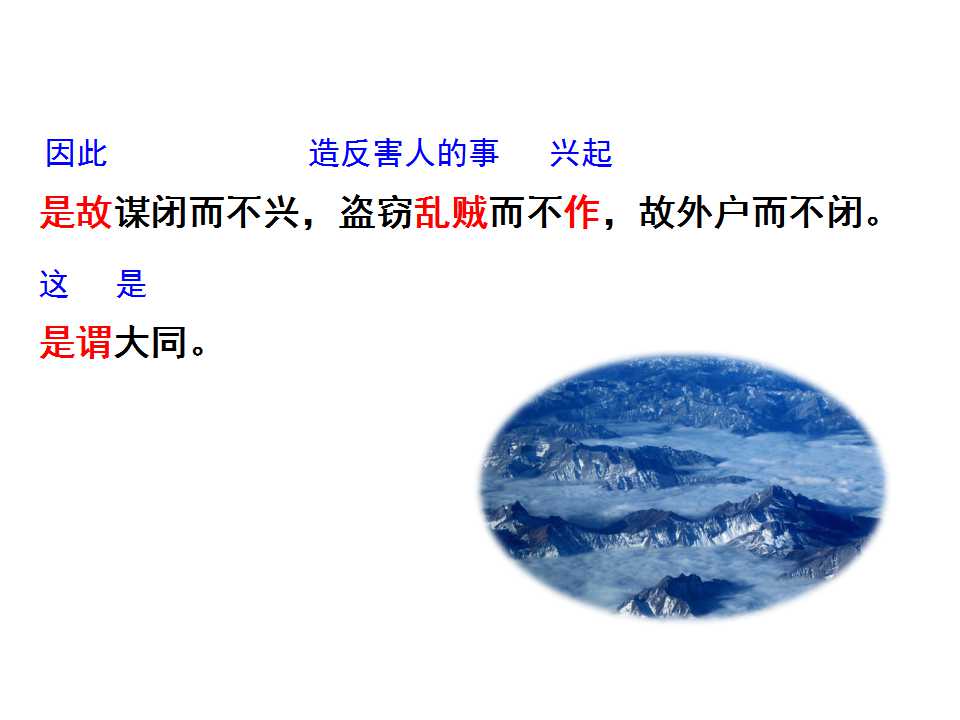 因此 造反害人的事 兴起

是故谋闭而不兴，盗窃乱贼而不作，故外户而不闭。

这 是

是谓大同。